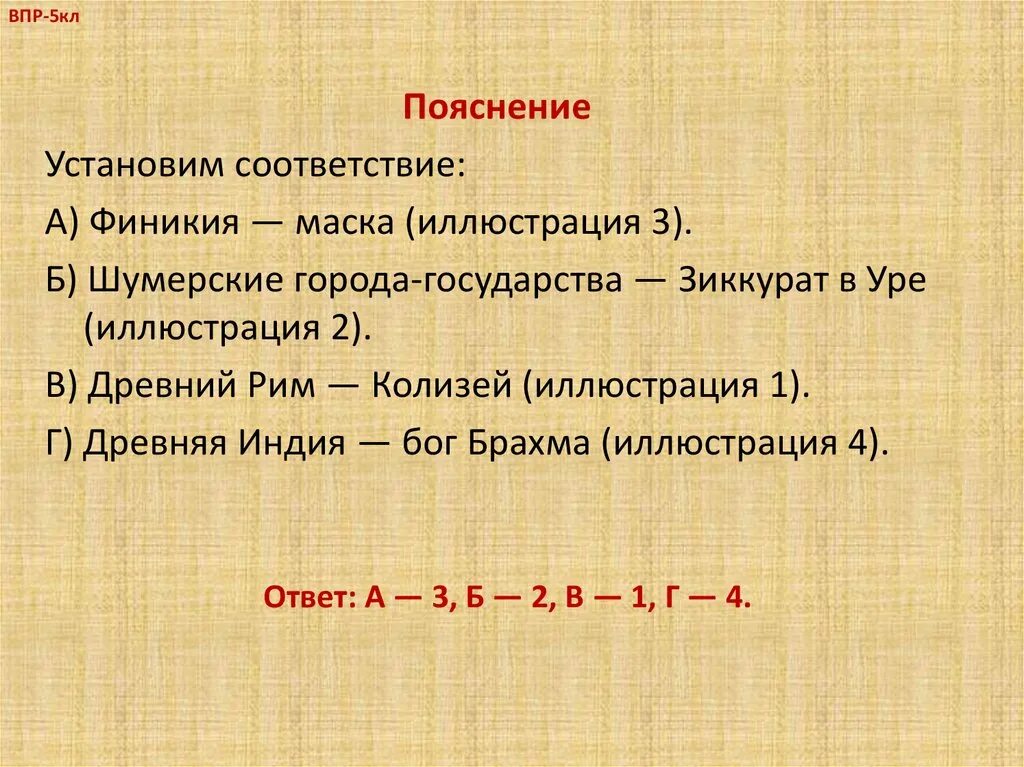 ВПР-5кл

Пояснение

Установим соответствие:

А) Финикия — маска (иллюстрация 3).

Б) Шумерские города-государства — Зиккурат в Уре (иллюстрация 2).

В) Древний Рим — Колизей (иллюстрация 1).

Г) Древняя Индия — бог Брахма (иллюстрация 4).

Ответ: А — 3, Б — 2, В — 1, Г — 4.